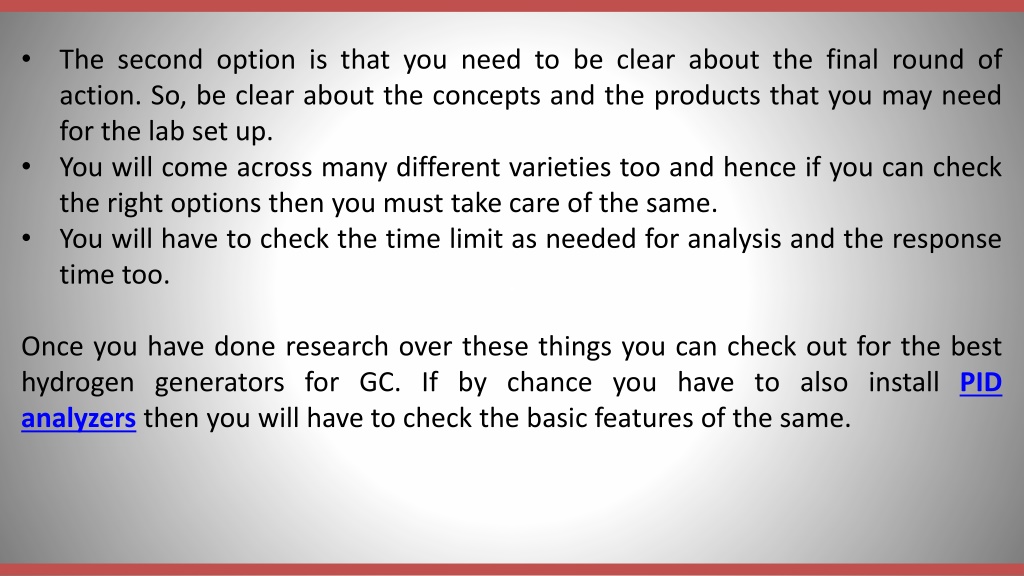 • The second option is that you need to be clear about the final round of action. So, be clear about the concepts and the products that you may need for the lab set up.
• You will come across many different varieties too and hence if you can check the right options then you must take care of the same.
• You will have to check the time limit as needed for analysis and the response time too.

Once you have done research over these things you can check out for the best hydrogen generators for GC. If by chance you have to also install PID analyzers then you will have to check the basic features of the same.